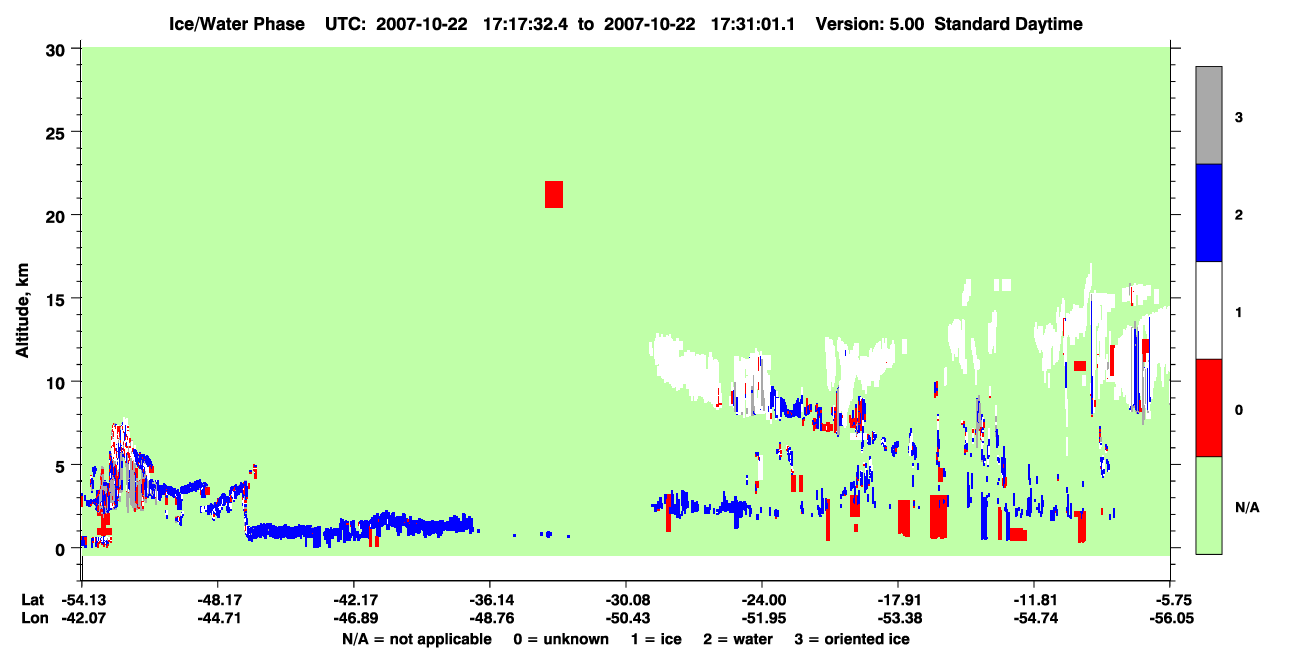 Ice/Water Phase UTC: 2007-10-22 17:17:32.4 to 2007-10-22 17:31:01.1 Version: 5.00 Standard Daytime

Altitude, km

30
25
20
15
10
5
0

3
2
1
0
N/A

Lat -54.13 -48.17 -42.17 -36.14 -30.08 -24.00 -17.91 -11.81 -5.75
Lon -42.07 -44.71 -46.89 -48.76 -50.43 -51.95 -53.38 -54.74 -56.05

N/A = not applicable 0 = unknown 1 = ice 2 = water 3 = oriented ice